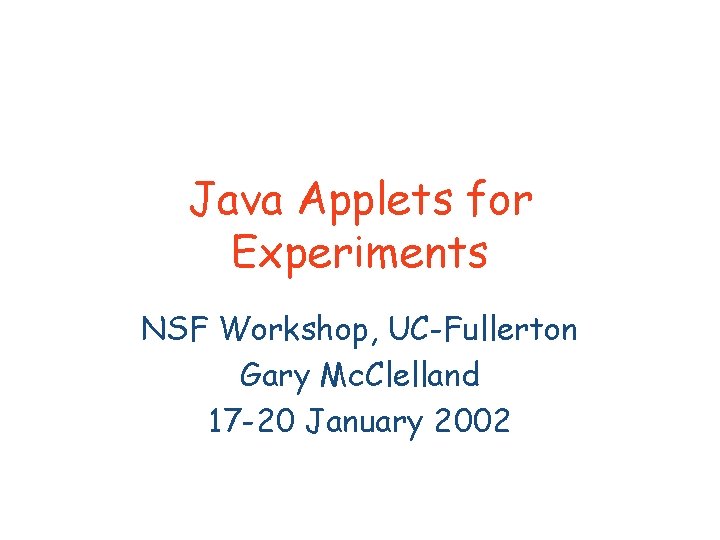 Java Applets for Experiments

NSF Workshop, UC-Fullerton
Gary McClelland
17-20 January 2002